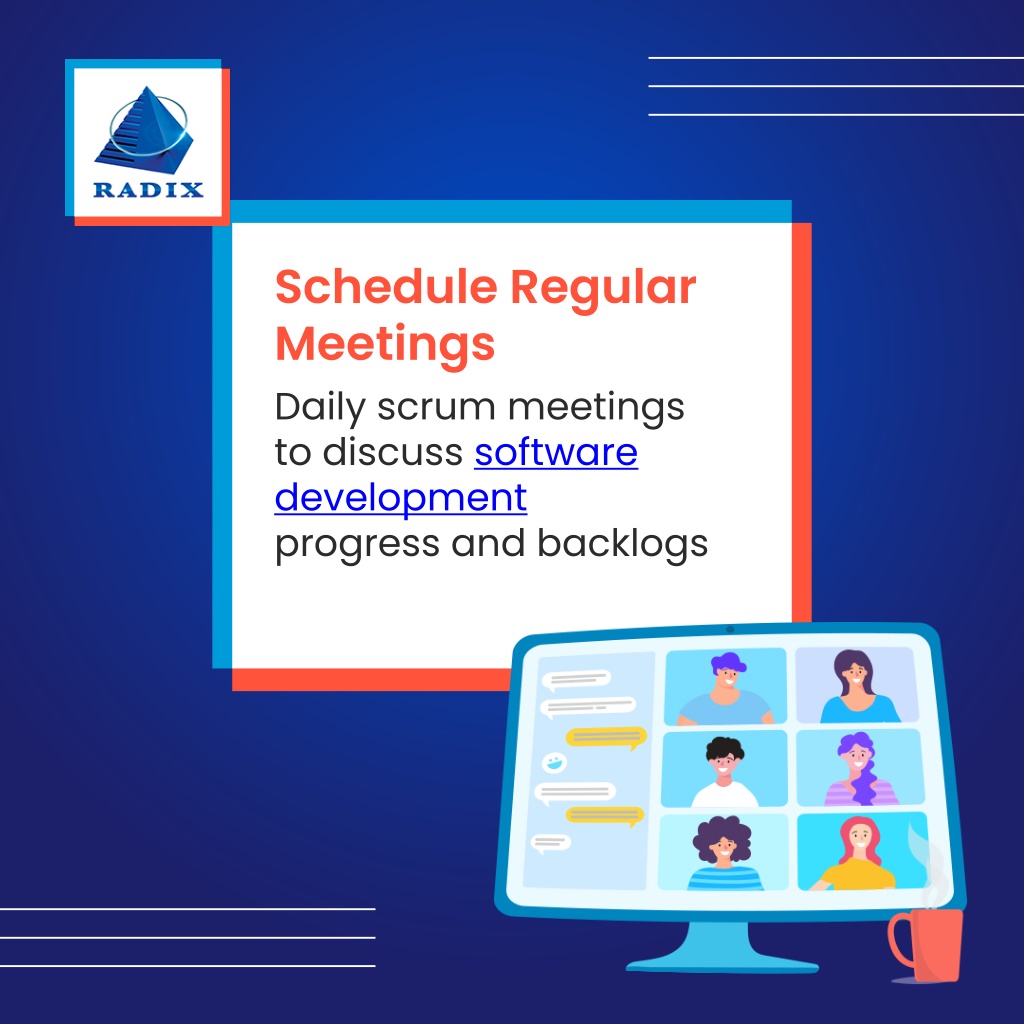 RADIX

Schedule Regular Meetings

Daily scrum meetings to discuss software development progress and backlogs